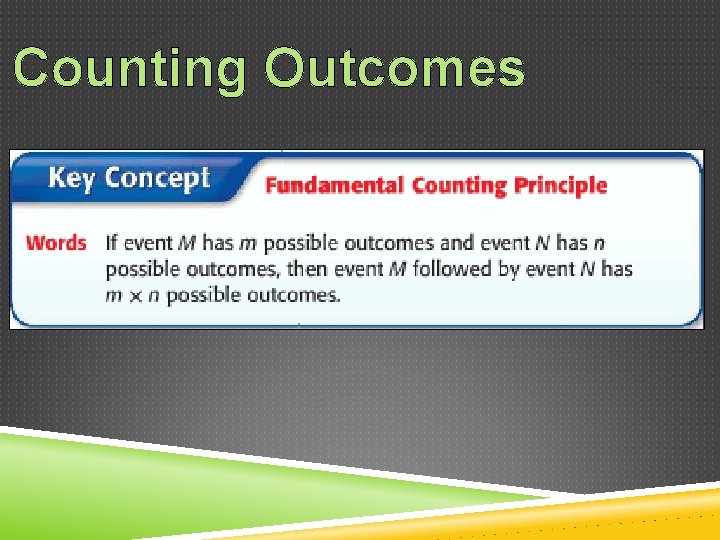 Counting Outcomes

Key Concept Fundamental Counting Principle

Words If event $M$ has $m$ possible outcomes and event $N$ has $n$ possible outcomes, then event $M$ followed by event $N$ has $m \times n$ possible outcomes.